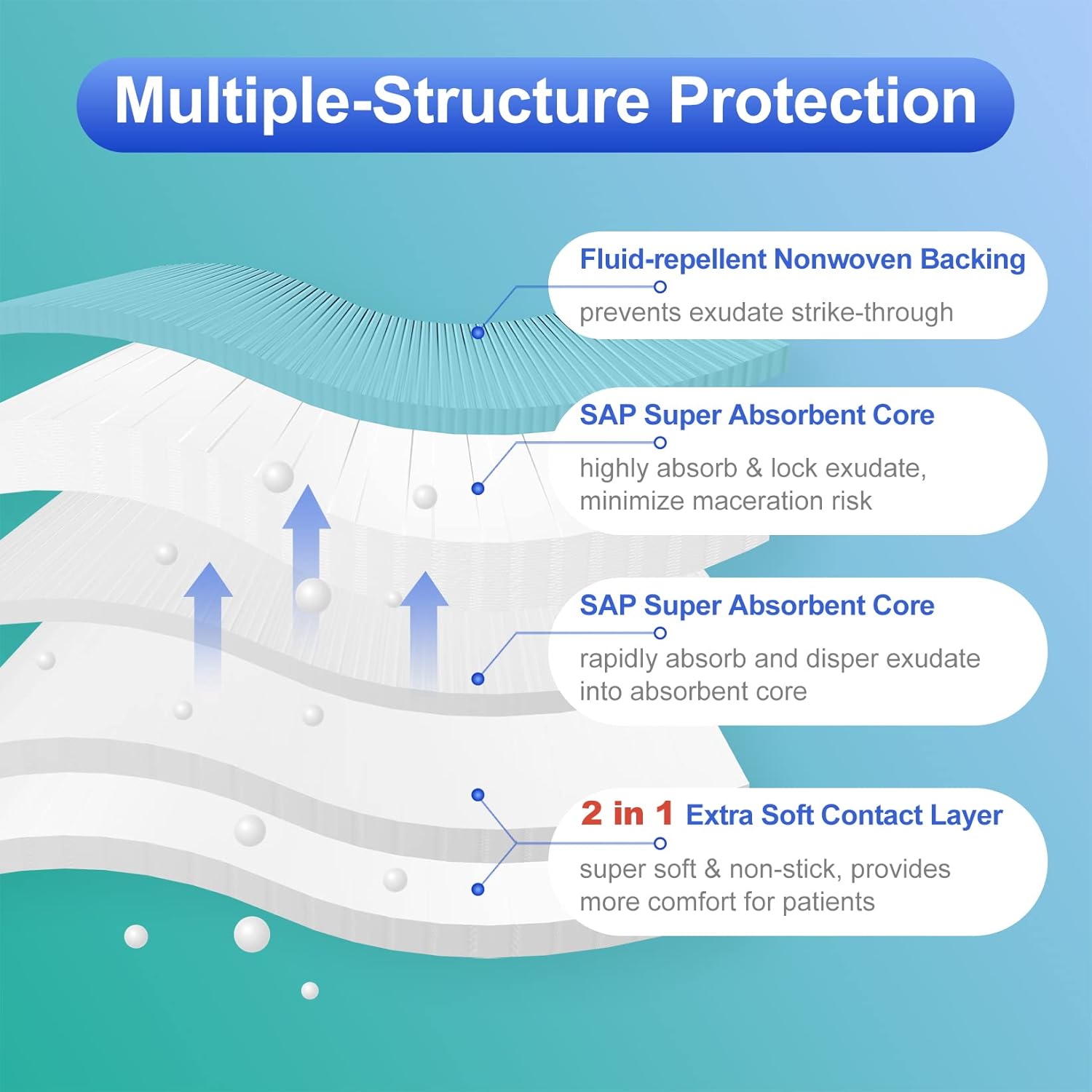 Multiple-Structure Protection

Fluid-repellent Nonwoven Backing

prevents exudate strike-through

SAP Super Absorbent Core

highly absorb & lock exudate, minimize maceration risk

SAP Super Absorbent Core

rapidly absorb and disper exudate into absorbent core

2 in 1 Extra Soft Contact Layer

super soft & non-stick, provides more comfort for patients